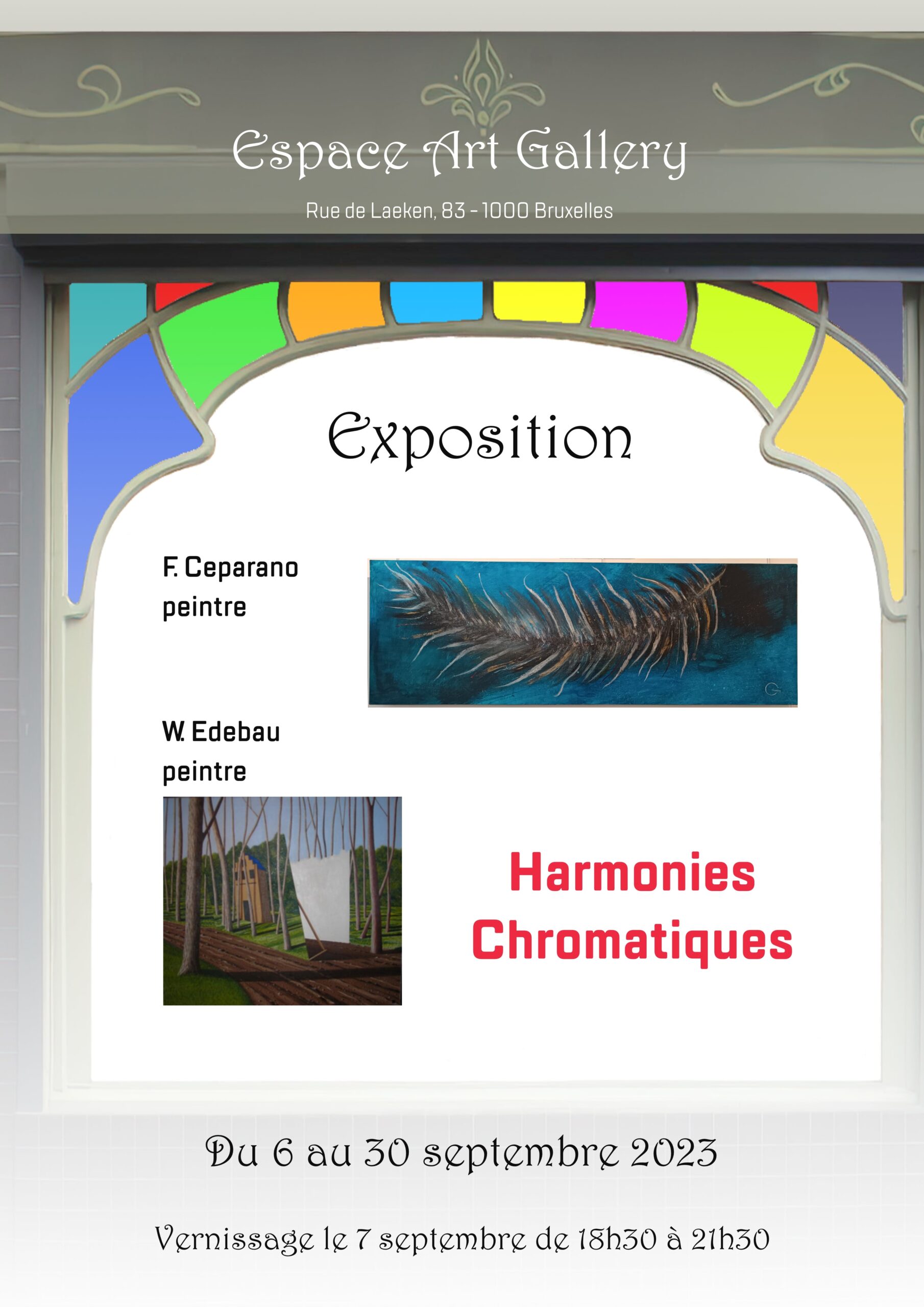 Espace Art Gallery

Rue de Laeken, 83 - 1000 Bruxelles

Exposition

F. Ceparano
peintre

W. Edebau
peintre

Harmonies
Chromatiques

Du 6 au 30 septembre 2023

Vernissage le 7 septembre de 18h30 à 21h30